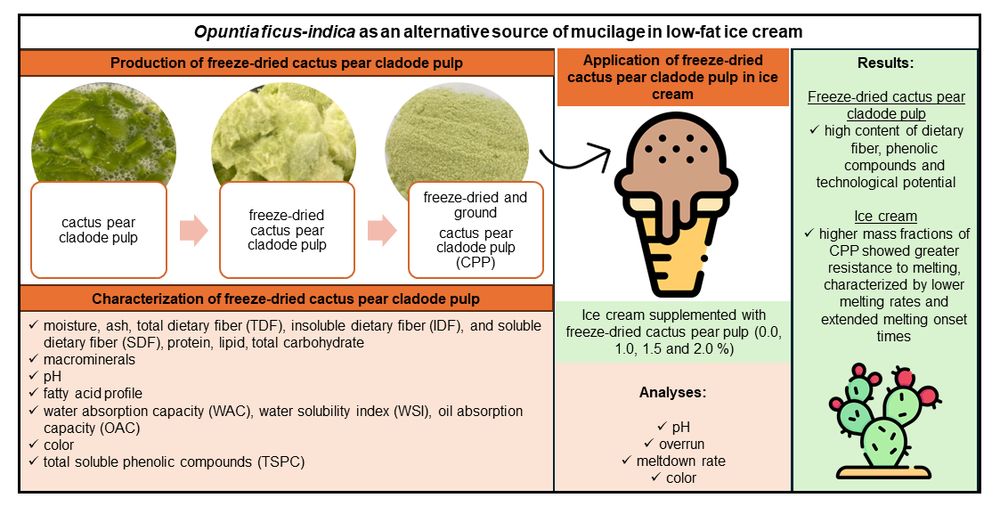 Opuntia ficus-indica as an alternative source of mucilage in low-fat ice cream

Production of freeze-dried cactus pear cladode pulp

cactus pear cladode pulp

freeze-dried cactus pear cladode pulp

freeze-dried and ground cactus pear cladode pulp (CPP)

Characterization of freeze-dried cactus pear cladode pulp

✓ moisture, ash, total dietary fiber (TDF), insoluble dietary fiber (IDF), and soluble dietary fiber (SDF), protein, lipid, total carbohydrate
✓ macrominerals
✓ pH
✓ fatty acid profile
✓ water absorption capacity (WAC), water solubility index (WSI), oil absorption capacity (OAC)
✓ color
✓ total soluble phenolic compounds (TSPC)

Application of freeze-dried cactus pear cladode pulp in ice cream

Ice cream supplemented with freeze-dried cactus pear pulp (0.0, 1.0, 1.5 and 2.0 %)

Analyses:

✓ pH
✓ overrun
✓ meltdown rate
✓ color

Results:

Freeze-dried cactus pear cladode pulp
✓ high content of dietary fiber, phenolic compounds and technological potential

Ice cream
✓ higher mass fractions of CPP showed greater resistance to melting, characterized by lower melting rates and extended melting onset times